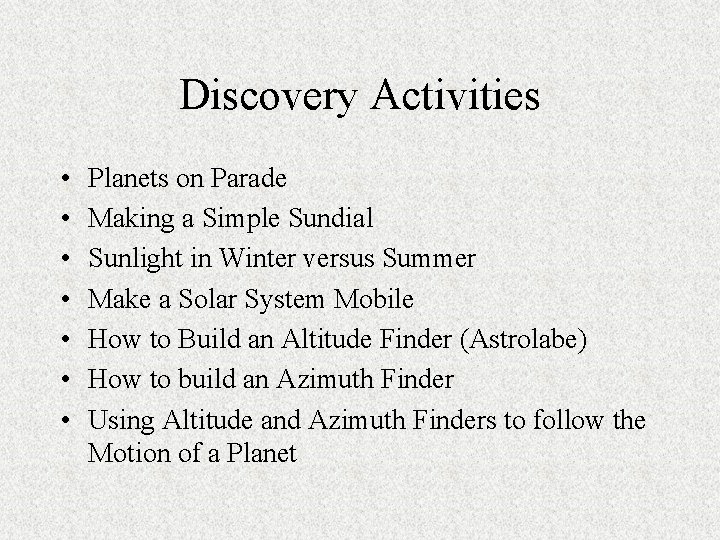 Discovery Activities

• Planets on Parade
• Making a Simple Sundial
• Sunlight in Winter versus Summer
• Make a Solar System Mobile
• How to Build an Altitude Finder (Astrolabe)
• How to build an Azimuth Finder
• Using Altitude and Azimuth Finders to follow the Motion of a Planet